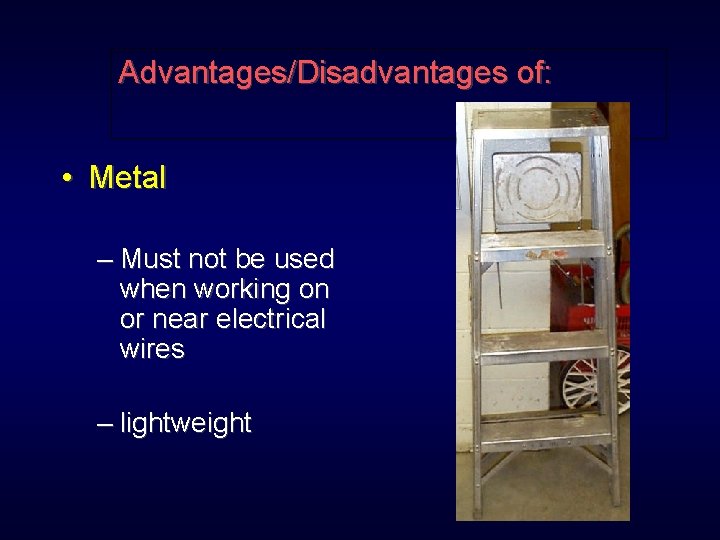 Advantages/Disadvantages of:

• Metal

– Must not be used when working on or near electrical wires

– lightweight